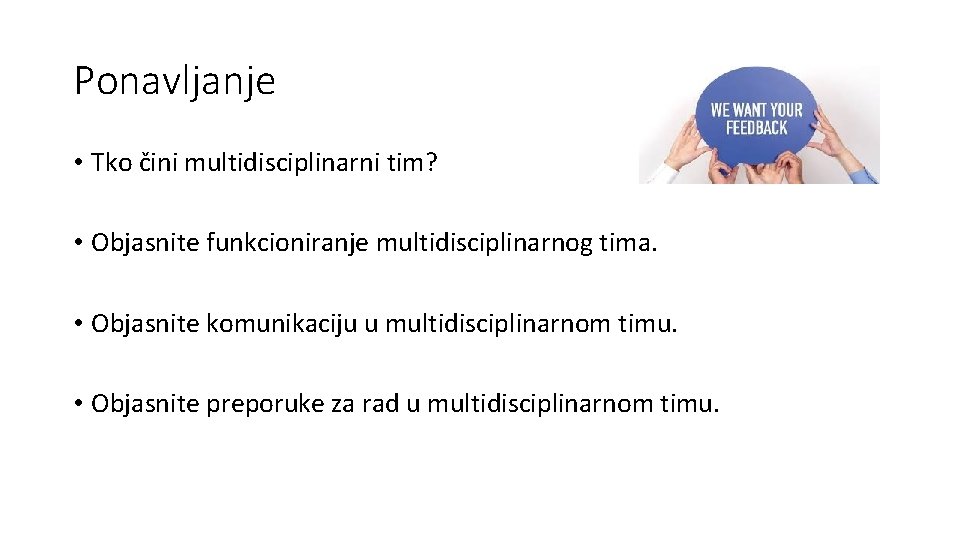 Ponavljanje

WE WANT YOUR FEEDBACK

• Tko čini multidisciplinarni tim?

• Objasnite funkcioniranje multidisciplinarnog tima.

• Objasnite komunikaciju u multidisciplinarnom timu.

• Objasnite preporuke za rad u multidisciplinarnom timu.